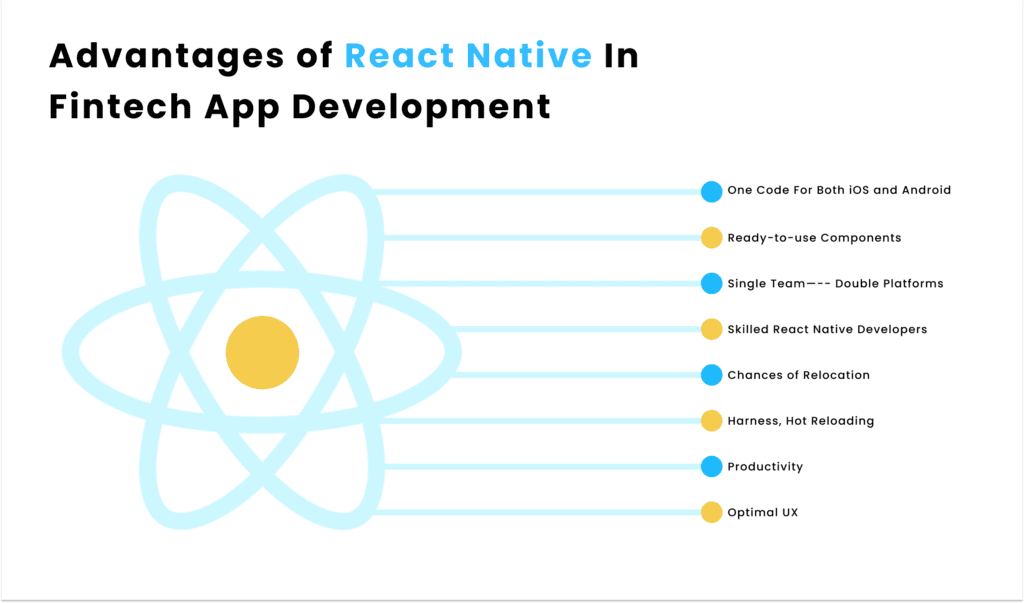 Advantages of React Native In Fintech App Development

One Code For Both iOS and Android
Ready-to-use Components
Single Team—-- Double Platforms
Skilled React Native Developers
Chances of Relocation
Harness, Hot Reloading
Productivity
Optimal UX